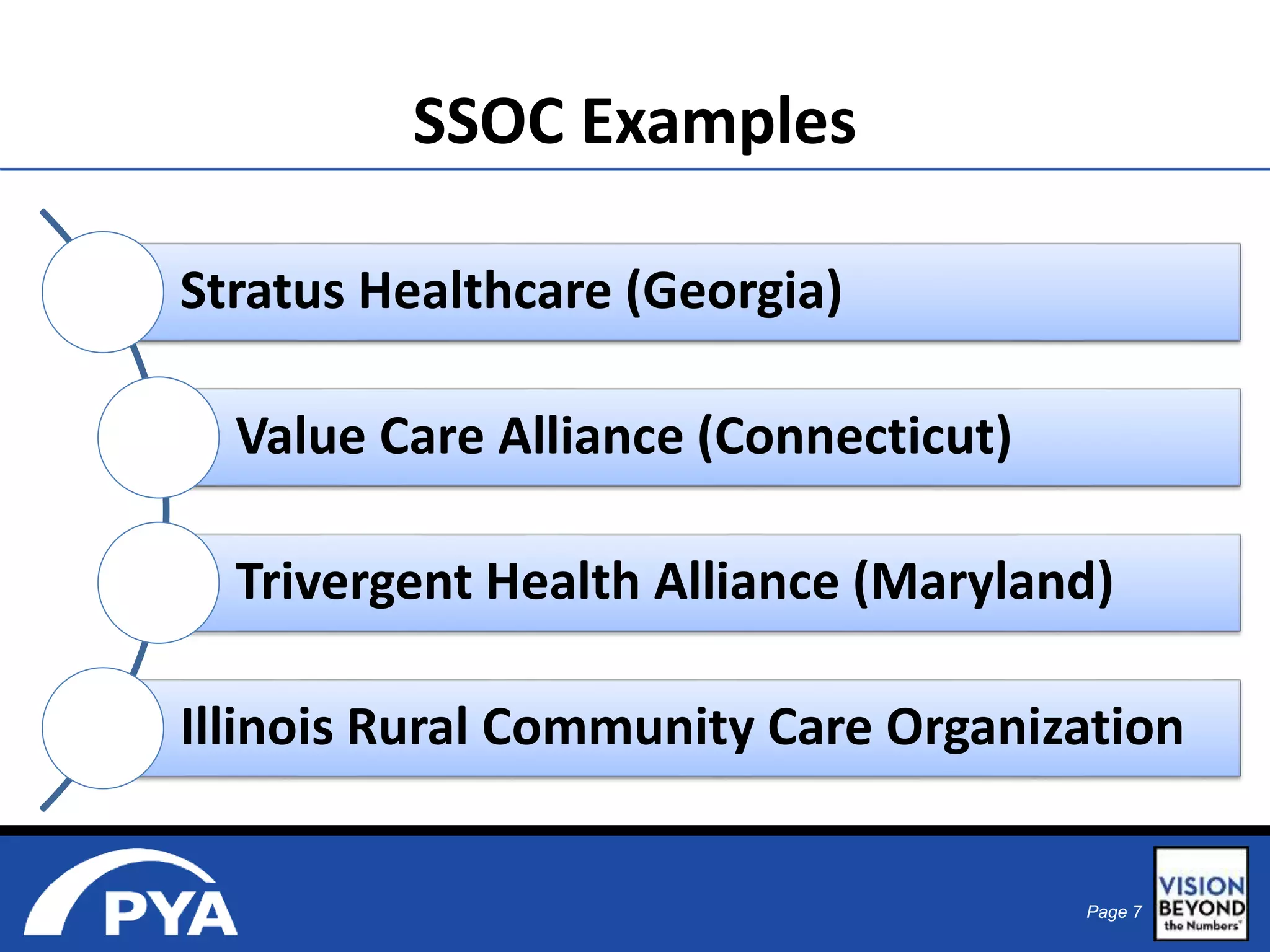 SSOC Examples

Stratus Healthcare (Georgia)

Value Care Alliance (Connecticut)

Trivergent Health Alliance (Maryland)

Illinois Rural Community Care Organization

PYA

Page 7

VISION BEYOND the Numbers